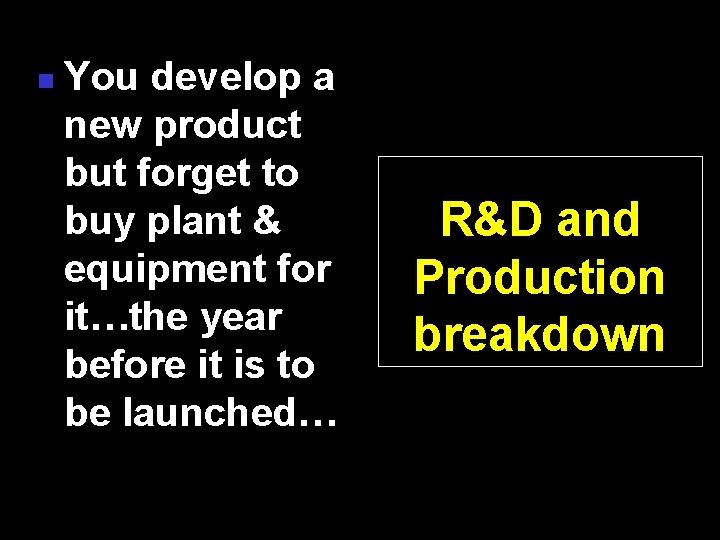 You develop a new product but forget to buy plant & equipment for it…the year before it is to be launched…

R&D and Production breakdown